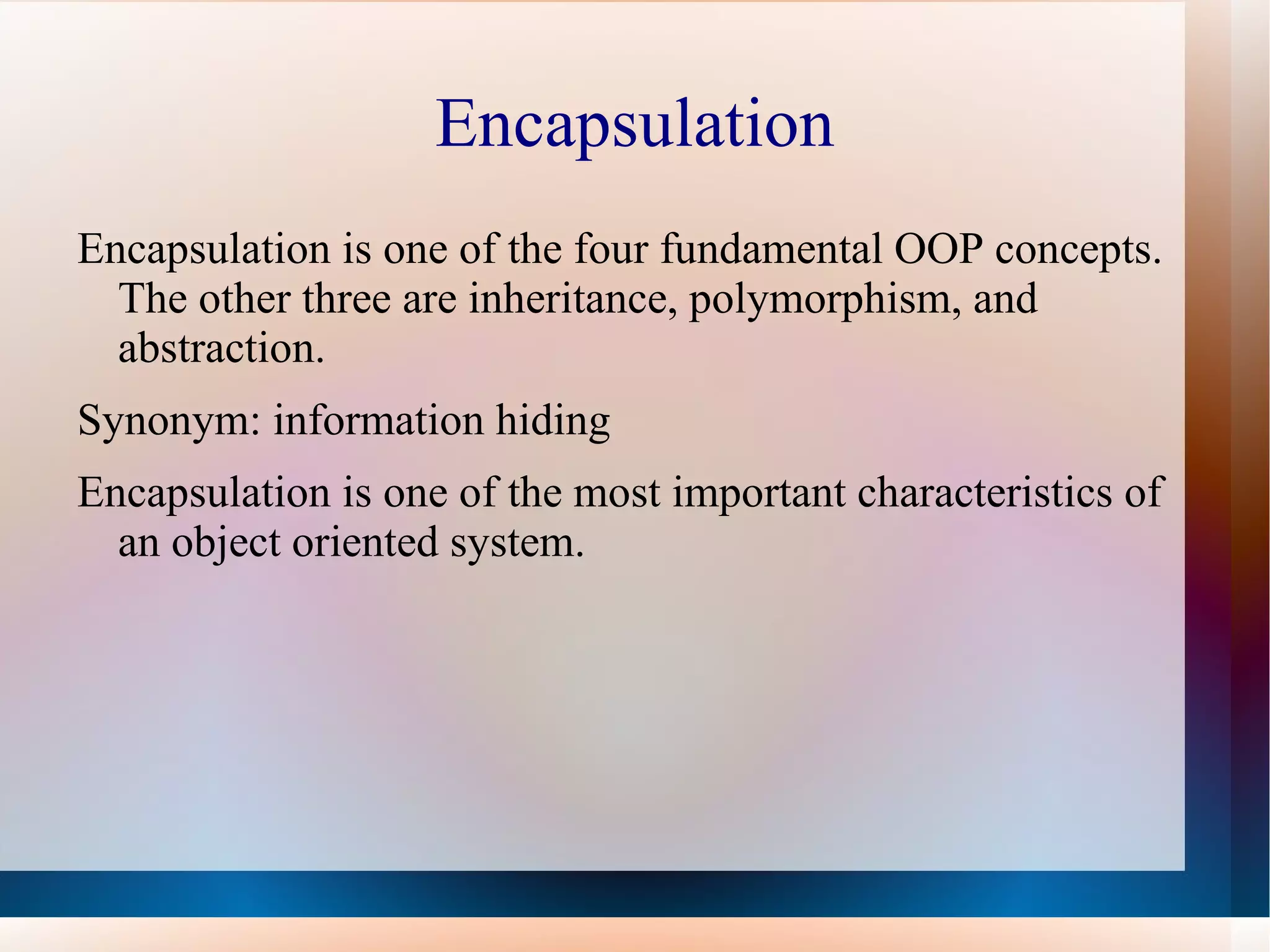 Encapsulation

Encapsulation is one of the four fundamental OOP concepts. The other three are inheritance, polymorphism, and abstraction.

Synonym: information hiding

Encapsulation is one of the most important characteristics of an object oriented system.